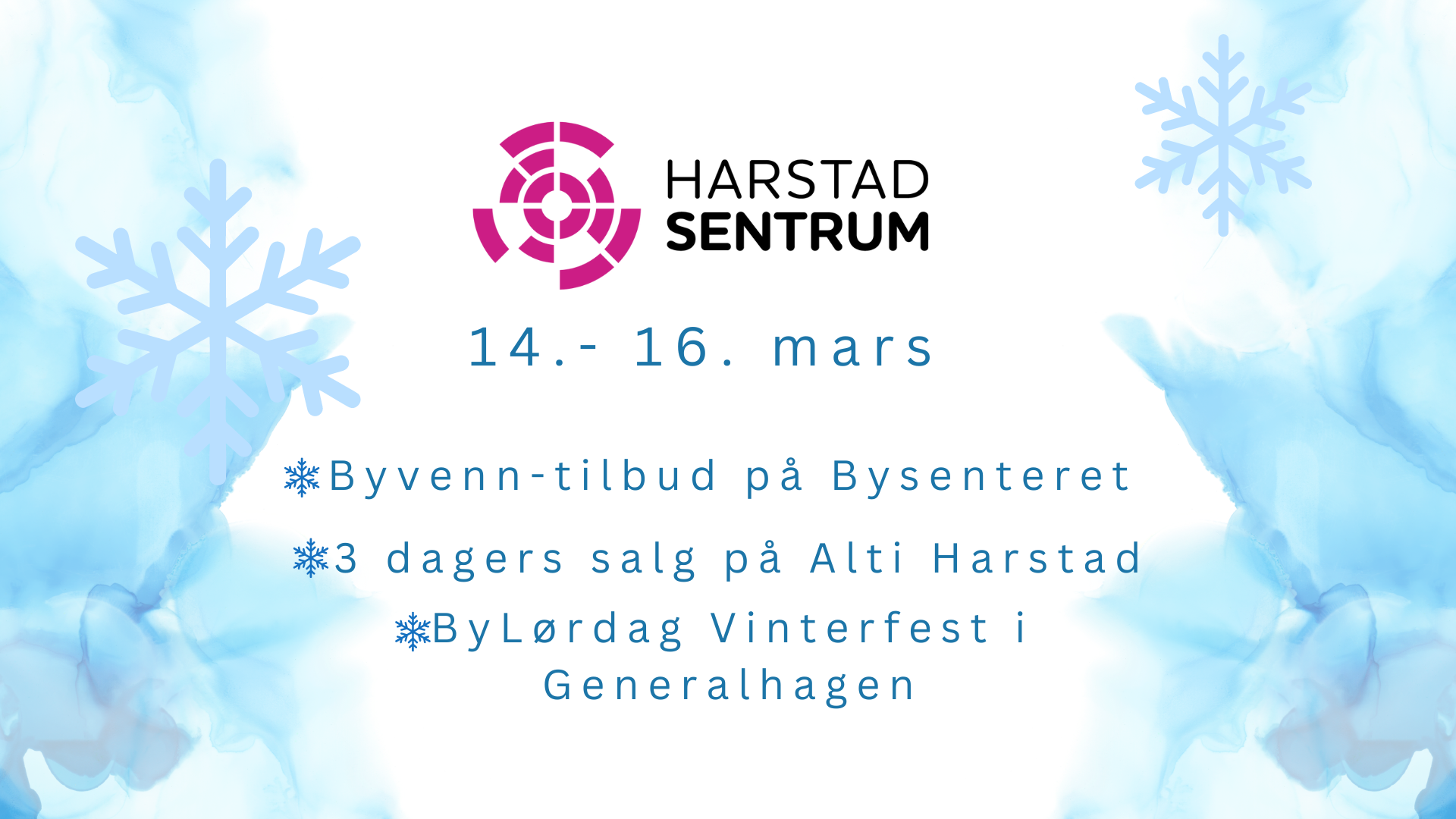 HARSTAD
SENTRUM

14.- 16. mars

❄Byvenn-tilbud på Bysenteret

❄3 dagers salg på Alti Harstad

❄ByLørdag Vinterfest i Generalhagen